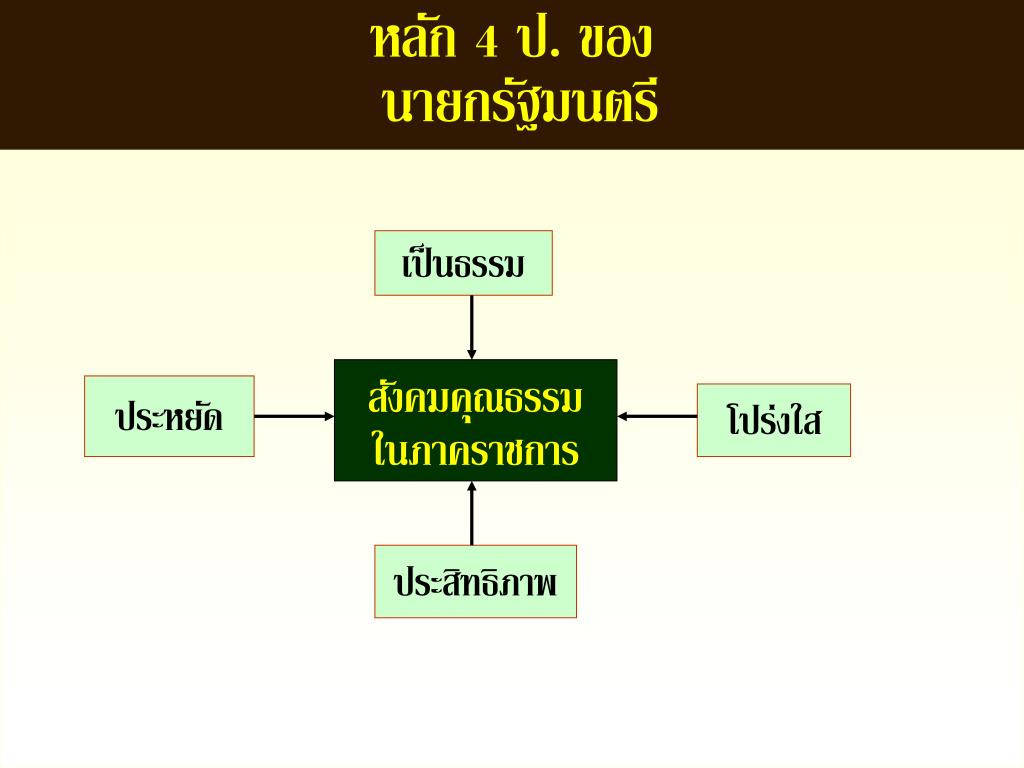 หลัก 4 ป. ของ
นายกรัฐมนตรี

เป็นธรรม

ประหยัด

สังคมคุณธรรม
ในภาคราชการ

โปร่งใส

ประสิทธิภาพ